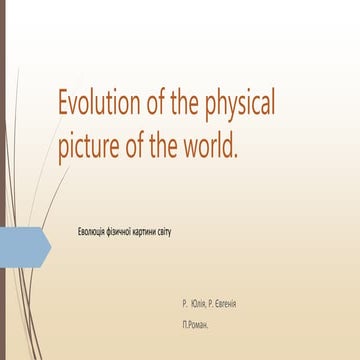 Evolution of the physical picture of the world.

Еволюція фізичної картини світу

Р. Юлія, Р. Євгенія

П.Роман.